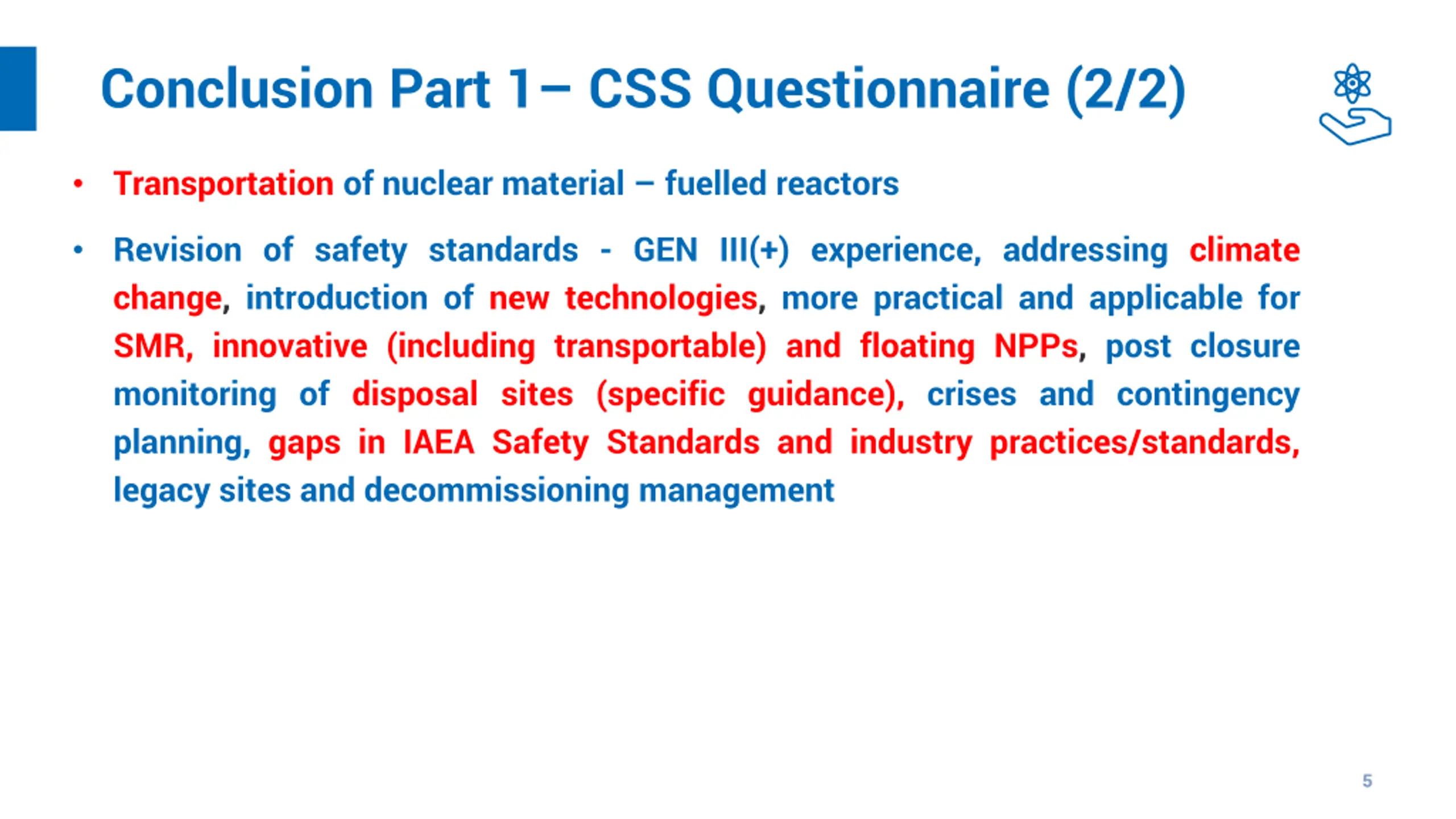 Conclusion Part 1– CSS Questionnaire (2/2)

• Transportation of nuclear material – fuelled reactors

• Revision of safety standards - GEN III(+) experience, addressing climate change, introduction of new technologies, more practical and applicable for SMR, innovative (including transportable) and floating NPPs, post closure monitoring of disposal sites (specific guidance), crises and contingency planning, gaps in IAEA Safety Standards and industry practices/standards, legacy sites and decommissioning management

5